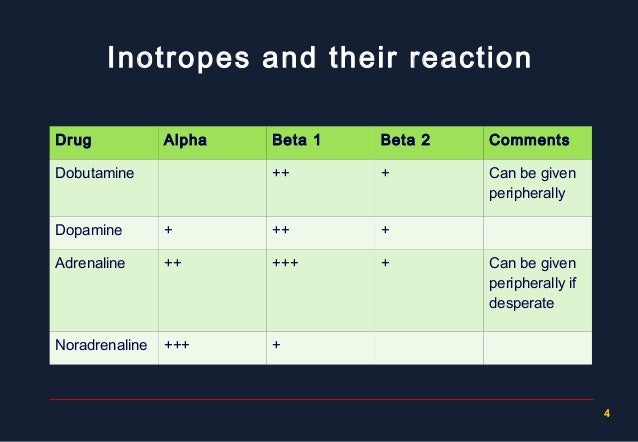 Inotropes and their reaction

| Drug | Alpha | Beta 1 | Beta 2 | Comments |
|---|---|---|---|---|
| Dobutamine | | ++ | + | Can be given peripherally |
| Dopamine | + | ++ | + | |
| Adrenaline | ++ | +++ | + | Can be given peripherally if desperate |
| Noradrenaline | +++ | + | | |

4